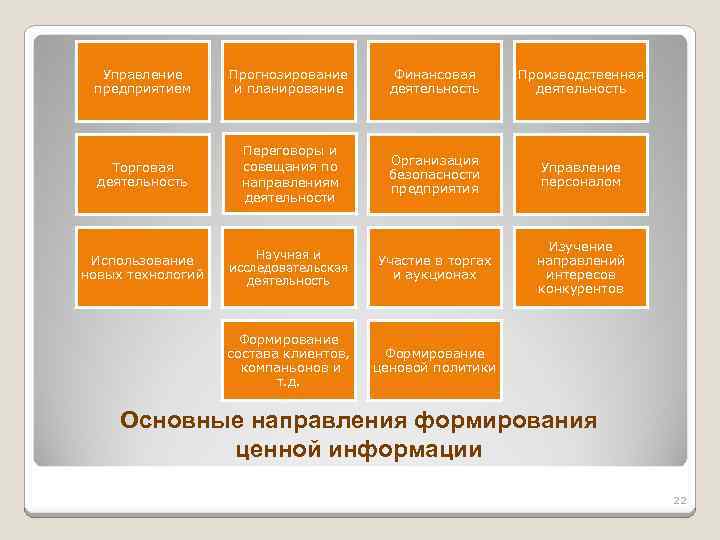 Управление предприятием

Прогнозирование и планирование

Финансовая деятельность

Производственная деятельность

Торговая деятельность

Переговоры и совещания по направлениям деятельности

Организация безопасности предприятия

Управление персоналом

Использование новых технологий

Научная и исследовательская деятельность

Участие в торгах и аукционах

Изучение направлений интересов конкурентов

Формирование состава клиентов, компаньонов и т.д.

Формирование ценовой политики

Основные направления формирования ценной информации

22